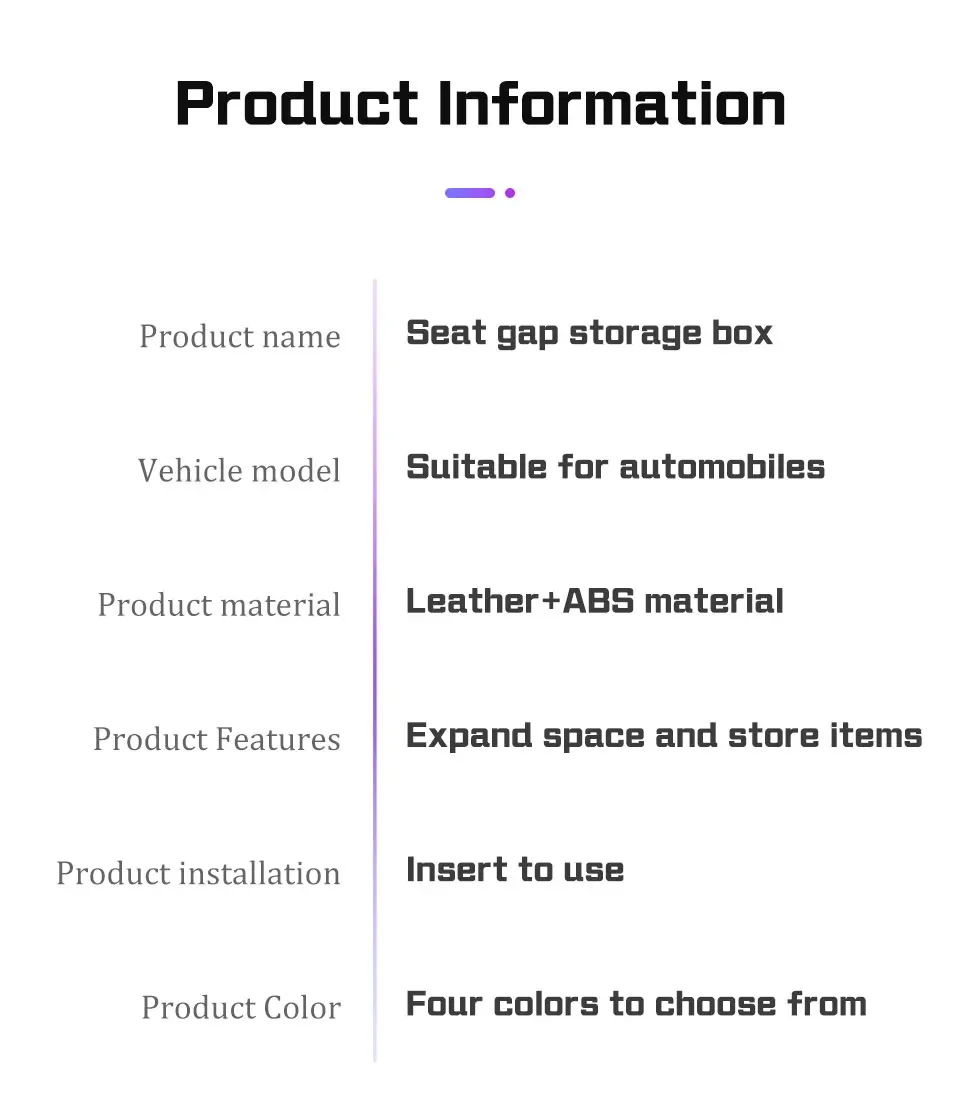 Product Information

| Product name | Seat gap storage box |
|---|---|
| Vehicle model | Suitable for automobiles |
| Product material | Leather+ABS material |
| Product Features | Expand space and store items |
| Product installation | Insert to use |
| Product Color | Four colors to choose from |